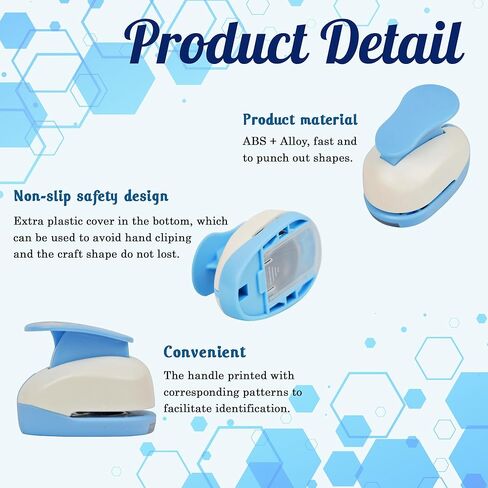 Product Detail

Product material

ABS + Alloy, fast and to punch out shapes.

Non-slip safety design

Extra plastic cover in the bottom, which can be used to avoid hand cliping and the craft shape do not lost.

Convenient

The handle printed with corresponding patterns to facilitate identification.